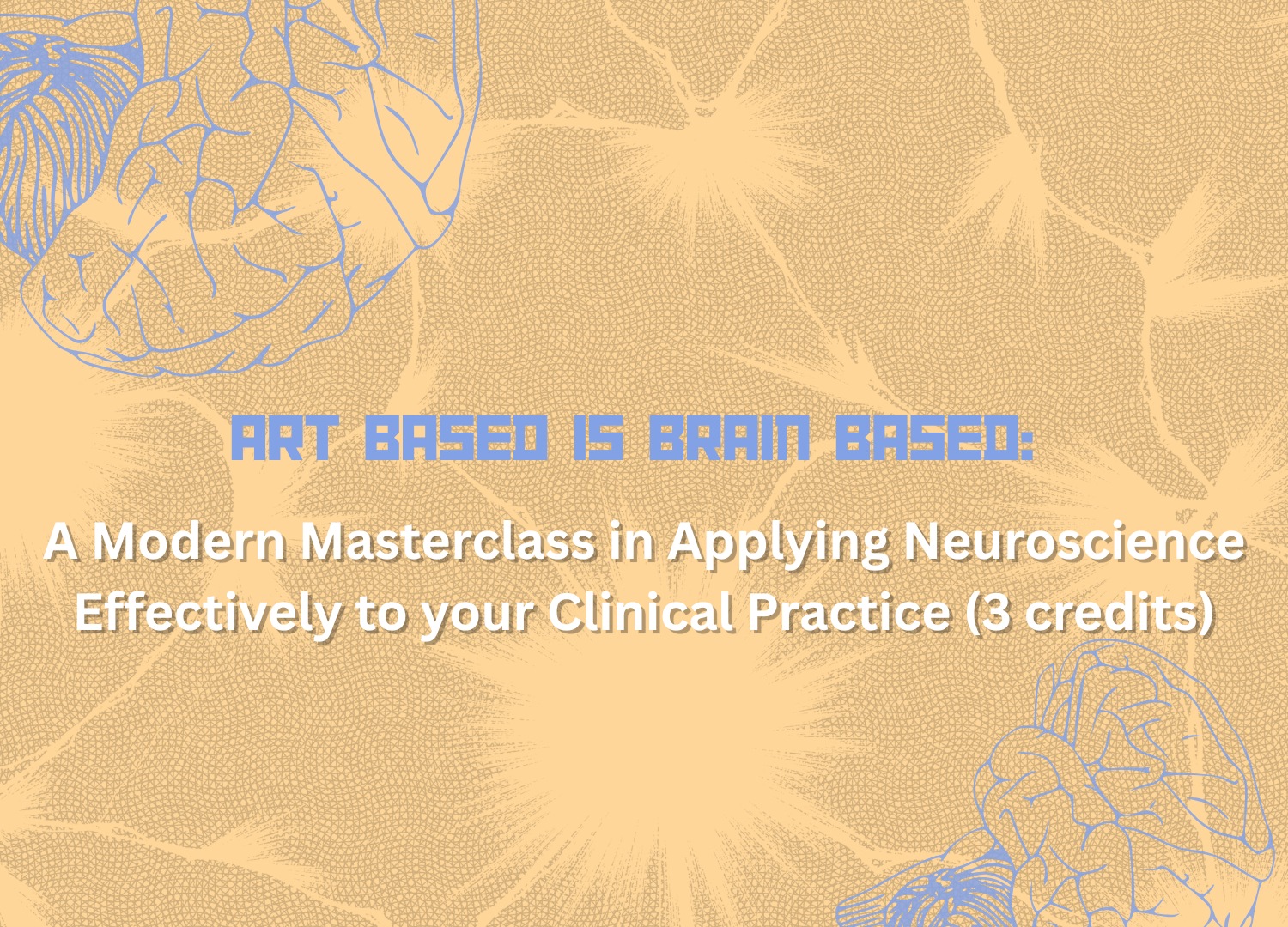 ART BASED IS BRAIN BASED:

A Modern Masterclass in Applying Neuroscience Effectively to your Clinical Practice (3 credits)